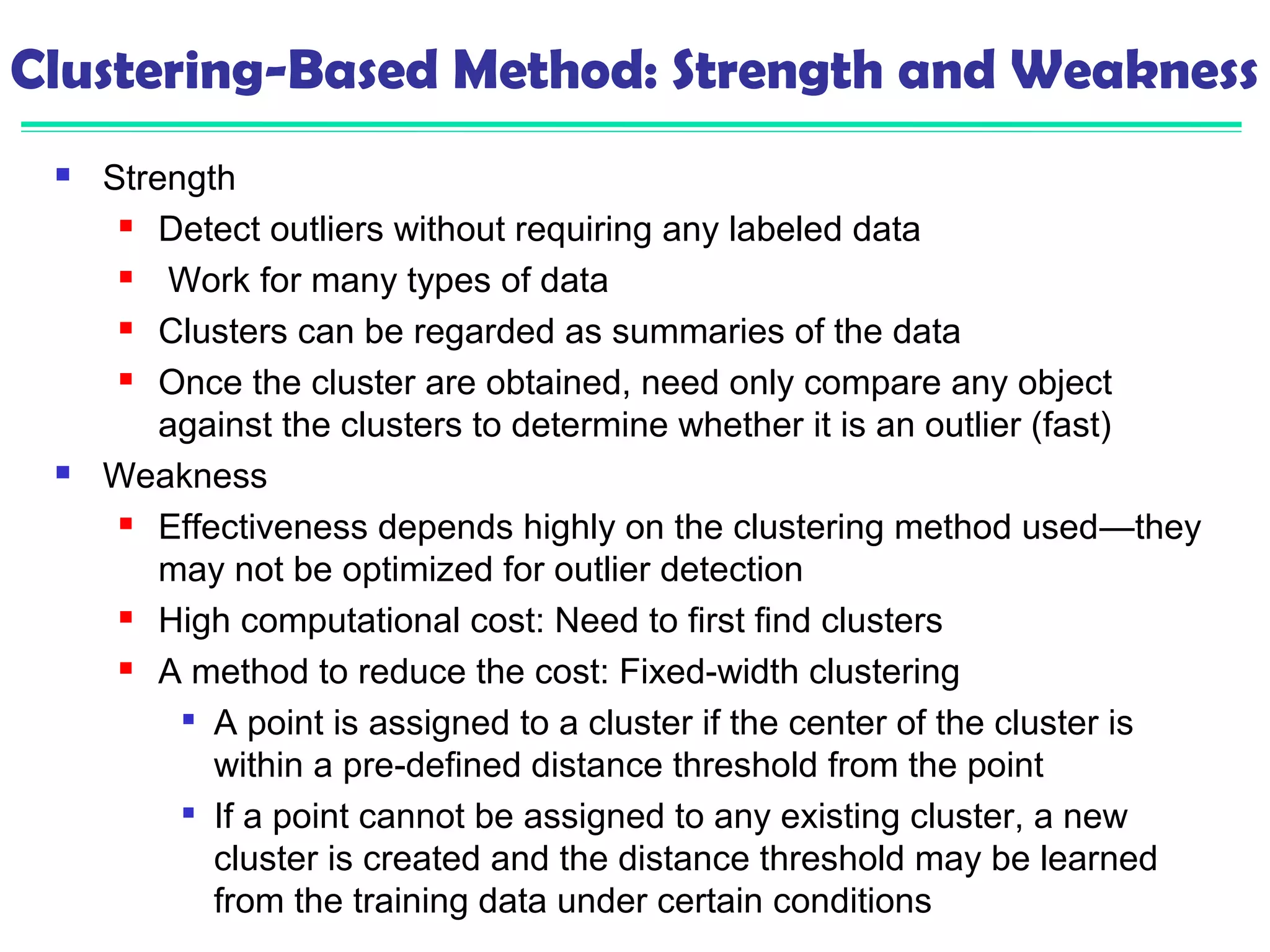 Clustering-Based Method: Strength and Weakness

- Strength
  - Detect outliers without requiring any labeled data
  - Work for many types of data
  - Clusters can be regarded as summaries of the data
  - Once the cluster are obtained, need only compare any object against the clusters to determine whether it is an outlier (fast)
- Weakness
  - Effectiveness depends highly on the clustering method used—they may not be optimized for outlier detection
  - High computational cost: Need to first find clusters
  - A method to reduce the cost: Fixed-width clustering
    - A point is assigned to a cluster if the center of the cluster is within a pre-defined distance threshold from the point
    - If a point cannot be assigned to any existing cluster, a new cluster is created and the distance threshold may be learned from the training data under certain conditions